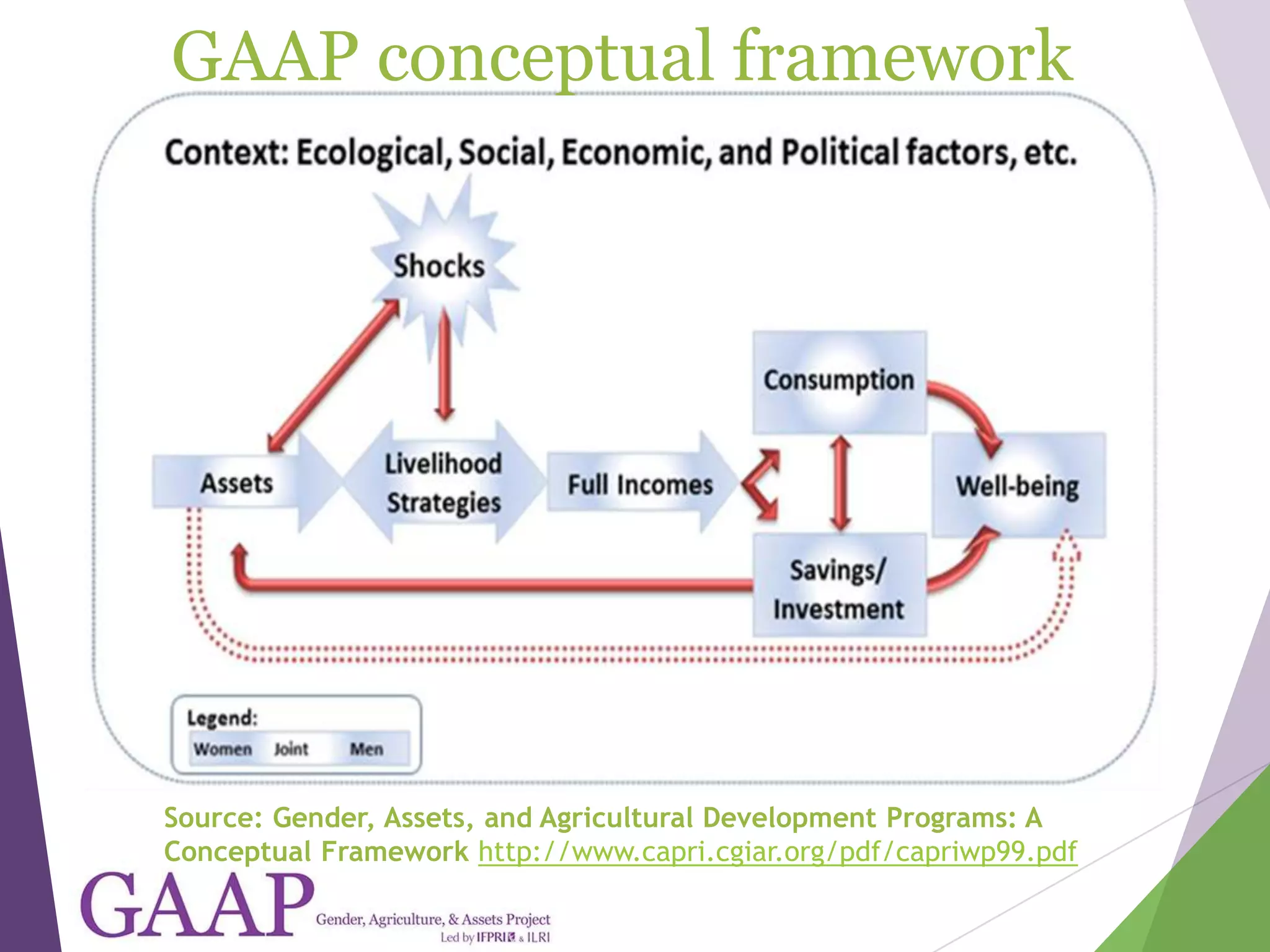 GAAP conceptual framework

Context: Ecological, Social, Economic, and Political factors, etc.

Shocks

Assets

Livelihood Strategies

Full Incomes

Consumption

Savings/ Investment

Well-being

Legend:
Women Joint Men

Source: Gender, Assets, and Agricultural Development Programs: A Conceptual Framework http://www.capri.cgiar.org/pdf/capriwp99.pdf

GAAP Gender, Agriculture, & Assets Project
Led by IFPRI & ILRI